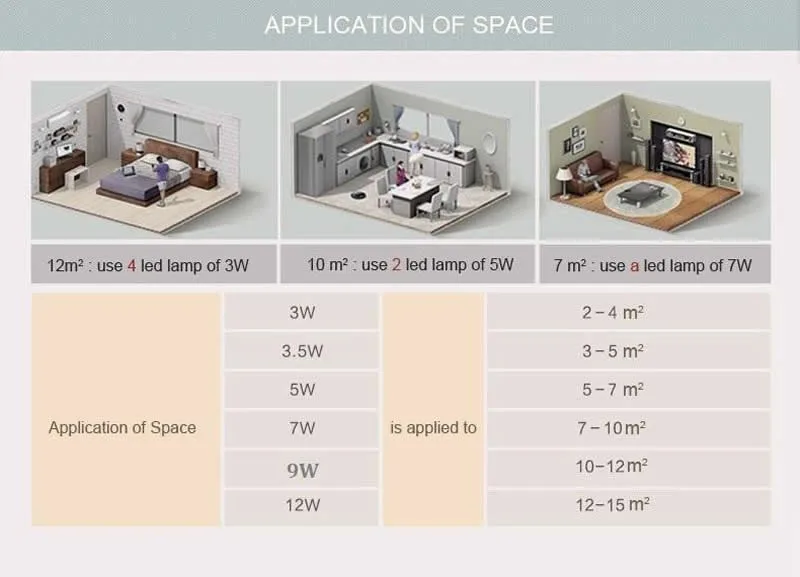 APPLICATION OF SPACE

12m² : use 4 led lamp of 3W

10 m² : use 2 led lamp of 5W

7 m² : use a led lamp of 7W

| Application of Space | 3W | is applied to | 2 – 4 m² |
|---|---|---|---|
| | 3.5W | | 3 – 5 m² |
| | 5W | | 5 – 7 m² |
| | 7W | | 7 – 10 m² |
| | 9W | | 10–12 m² |
| | 12W | | 12–15 m² |